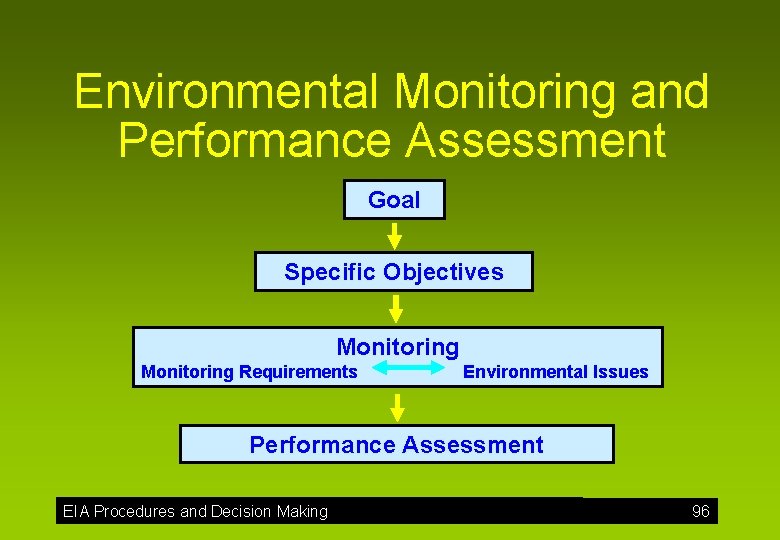 Environmental Monitoring and Performance Assessment

Goal

Specific Objectives

Monitoring
Monitoring Requirements
Environmental Issues

Performance Assessment

EIA Procedures and Decision Making
96